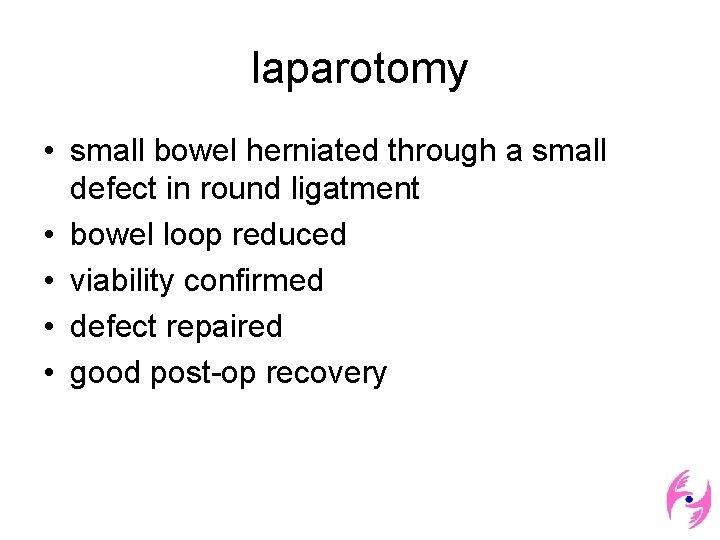 laparotomy

• small bowel herniated through a small defect in round ligatment
• bowel loop reduced
• viability confirmed
• defect repaired
• good post-op recovery